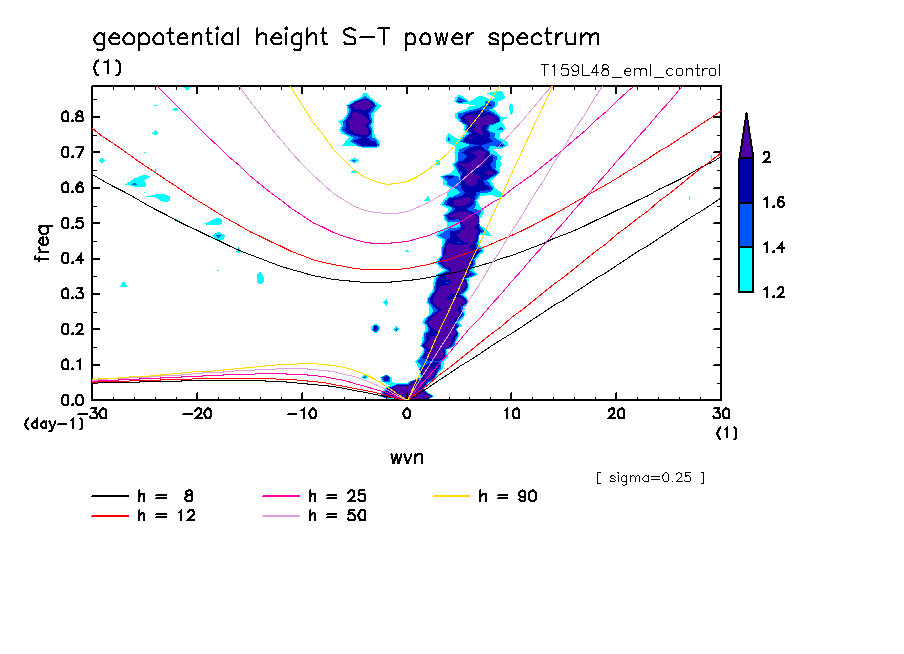 geopotential height S-T power spectrum
(1)
T159L48_eml_control

freq
0.8
0.7
0.6
0.5
0.4
0.3
0.2
0.1
0.0
(day-1)
-30
-20
-10
0
10
20
30
(1)
wvn

2
1.6
1.4
1.2

[ sigma=0.25 ]

h = 8
h = 12
h = 25
h = 50
h = 90